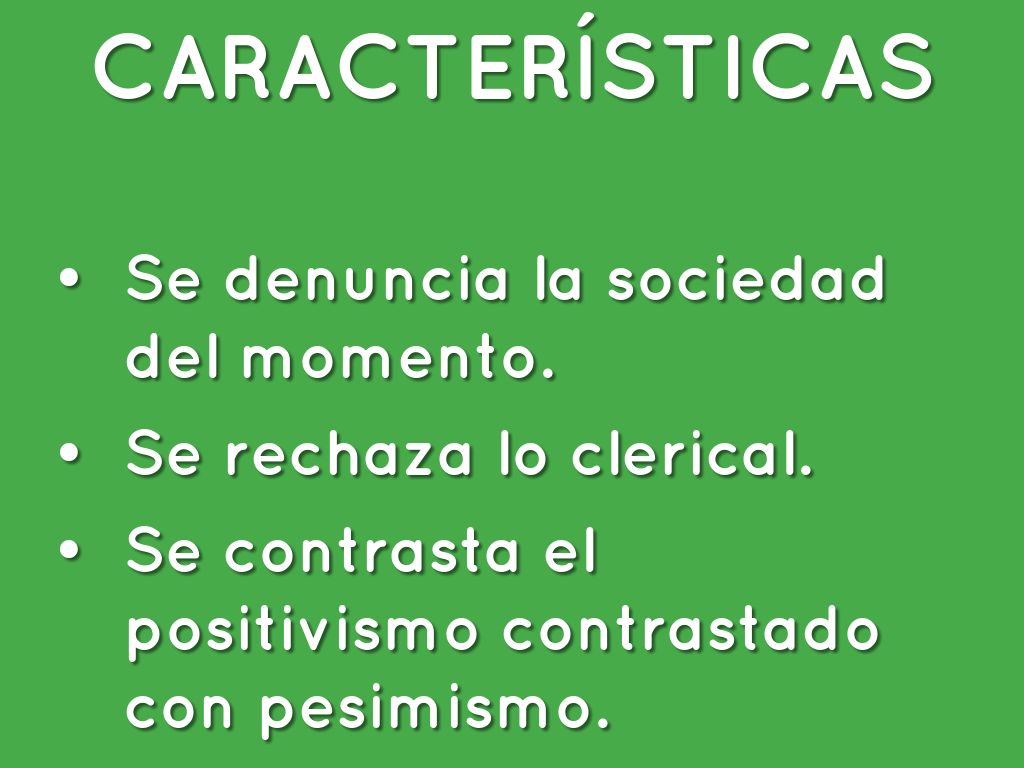 CARACTERÍSTICAS

• Se denuncia la sociedad del momento.

• Se rechaza lo clerical.

• Se contrasta el positivismo contrastado con pesimismo.